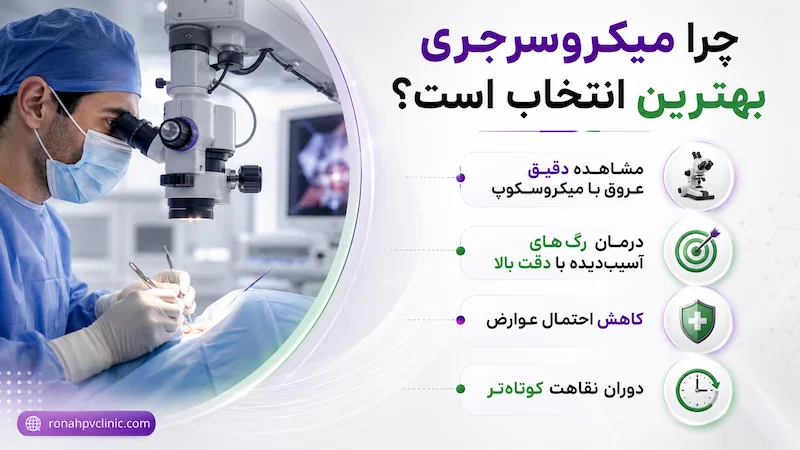 چرا میکروسرجری
بهترین انتخاب است؟

مشاهده دقیق
عروق با میکروسکوپ

درمان رگ های
آسیب‌دیده با دقت بالا

کاهش احتمال عوارض

دوران نقاهت کوتاه‌تر

ronahpvclinic.com